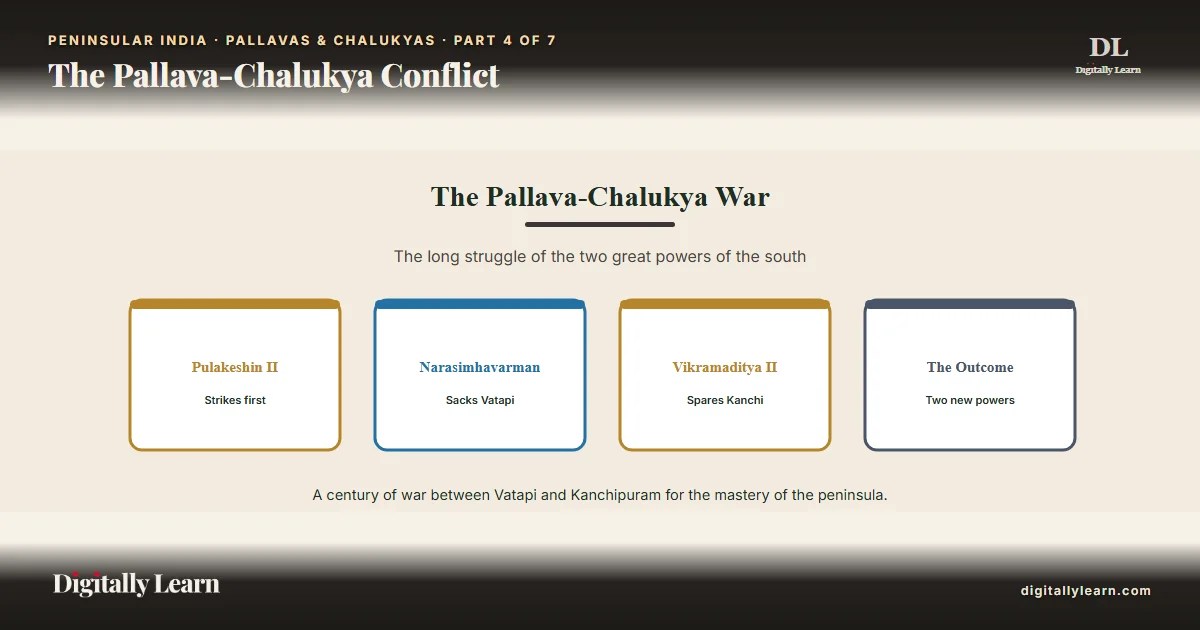 PENINSULAR INDIA · PALLAVAS & CHALUKYAS · PART 4 OF 7

The Pallava-Chalukya Conflict

DL
Digitally Learn

The Pallava-Chalukya War

The long struggle of the two great powers of the south

Pulakeshin II
Strikes first

Narasimhavarman
Sacks Vatapi

Vikramaditya II
Spares Kanchi

The Outcome
Two new powers

A century of war between Vatapi and Kanchipuram for the mastery of the peninsula.

Digitally Learn

digitallylearn.com